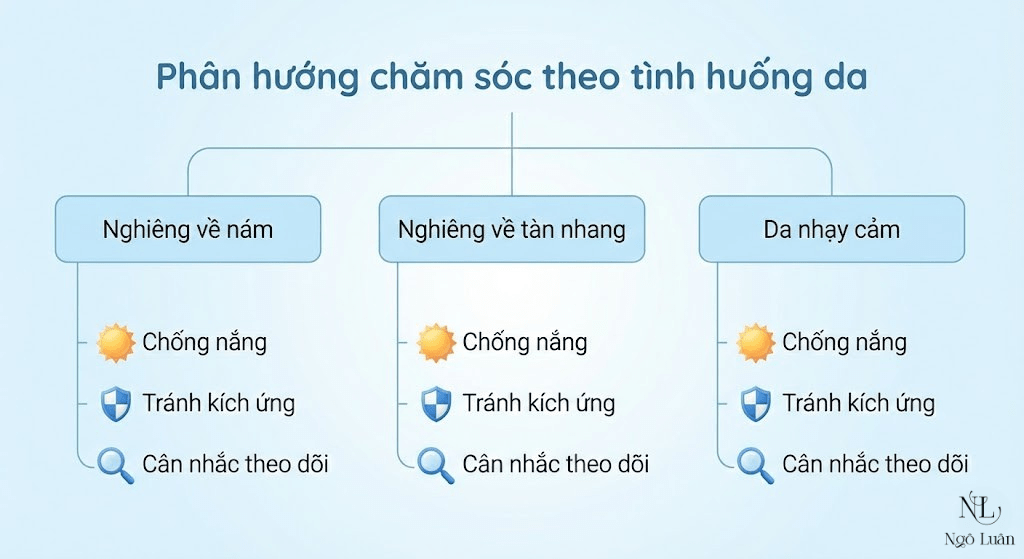 Phân hướng chăm sóc theo tình huống da

Nghiêng về nám

Chống nắng

Tránh kích ứng

Cân nhắc theo dõi

Nghiêng về tàn nhang

Chống nắng

Tránh kích ứng

Cân nhắc theo dõi

Da nhạy cảm

Chống nắng

Tránh kích ứng

Cân nhắc theo dõi

NL
Ngô Luân